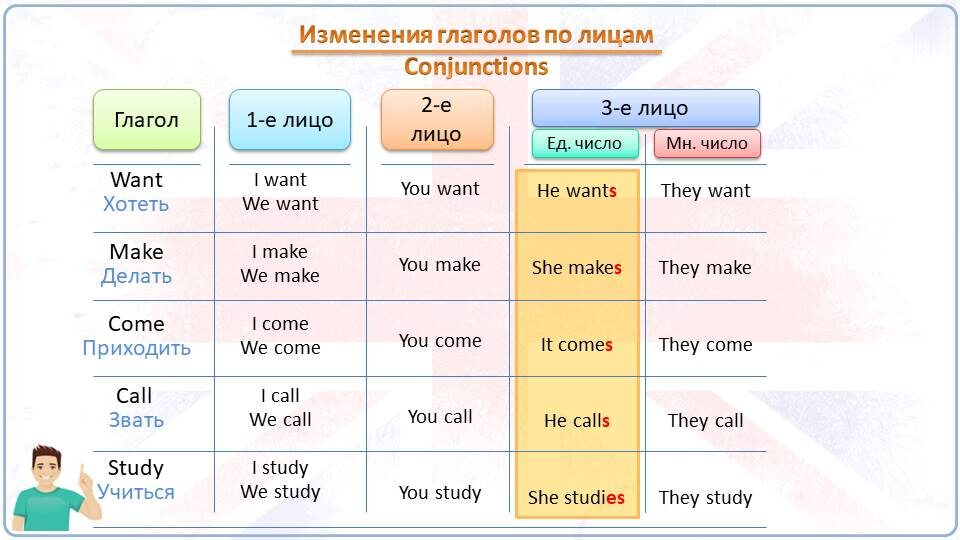 Изменения глаголов по лицам
Conjunctions

| Глагол | 1-е лицо | 2-е лицо | 3-е лицо Ед. число | 3-е лицо Мн. число |
|---|---|---|---|---|
| Want Хотеть | I want We want | You want | He wants | They want |
| Make Делать | I make We make | You make | She makes | They make |
| Come Приходить | I come We come | You come | It comes | They come |
| Call Звать | I call We call | You call | He calls | They call |
| Study Учиться | I study We study | You study | She studies | They study |